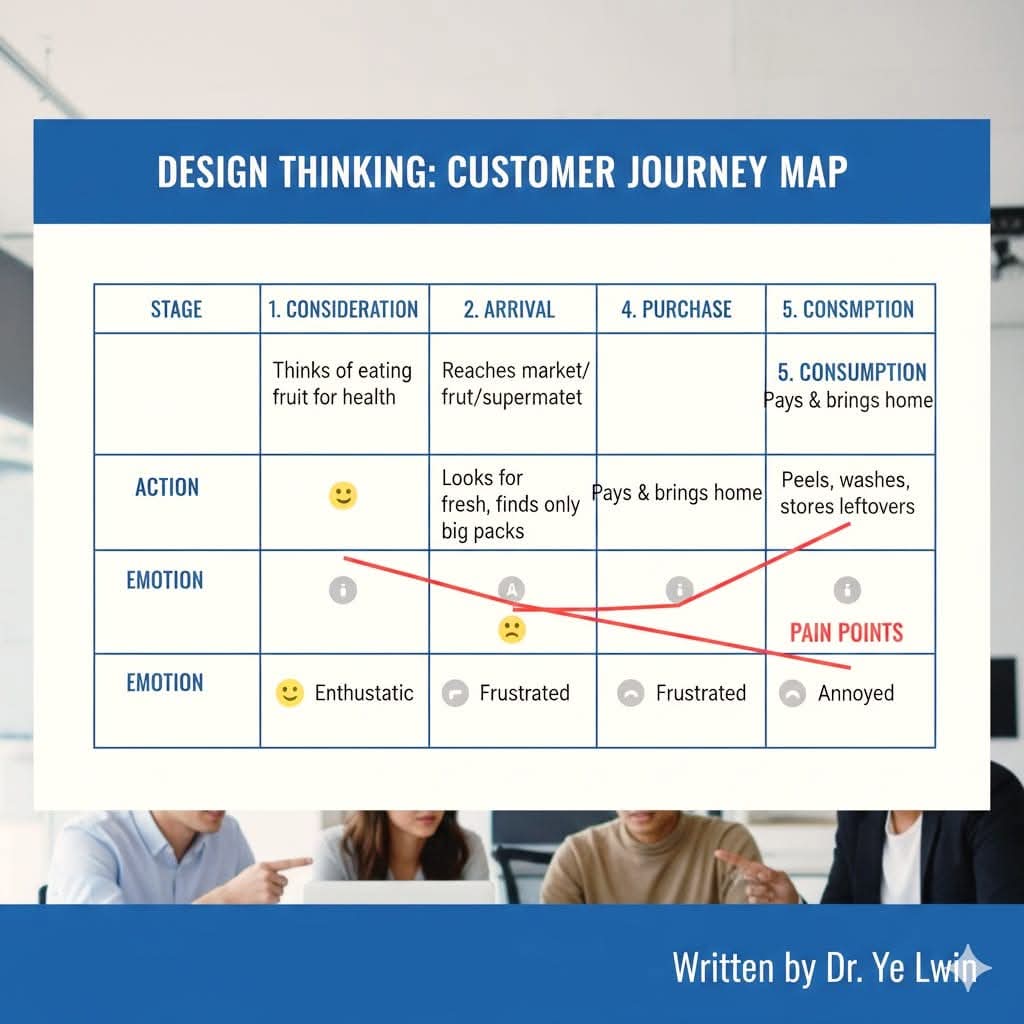 DESIGN THINKING: CUSTOMER JOURNEY MAP

| STAGE | 1. CONSIDERATION | 2. ARRIVAL | 4. PURCHASE | 5. CONSMPTION |
|---|---|---|---|---|
| | Thinks of eating fruit for health | Reaches market/ frut/supermatet | | 5. CONSUMPTION Pays & brings home |
| ACTION | | Looks for fresh, finds only big packs | Pays & brings home | Peels, washes, stores leftovers |
| EMOTION | | A | | PAIN POINTS |
| EMOTION | Enthustatic | Frustrated | Frustrated | Annoyed |

Written by Dr. Ye Lwin